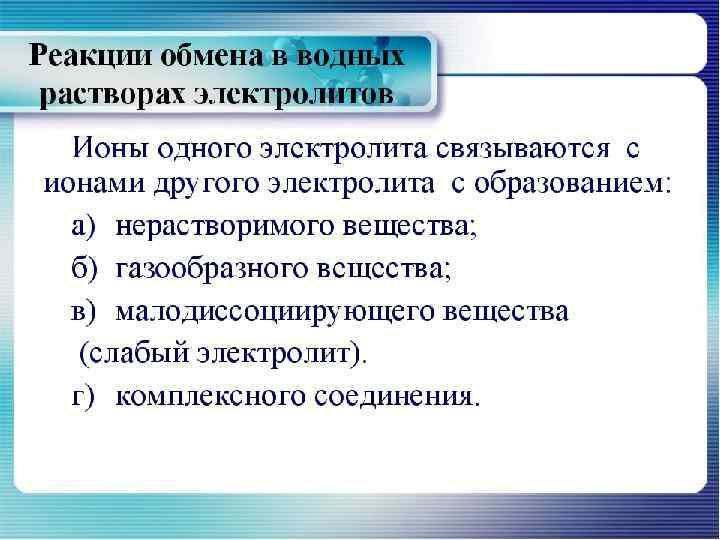 Реакции обмена в водных растворах электролитов

Ионы одного электролита связываются с ионами другого электролита с образованием:

а) нерастворимого вещества;

б) газообразного вещества;

в) малодиссоциирующего вещества (слабый электролит).

г) комплексного соединения.